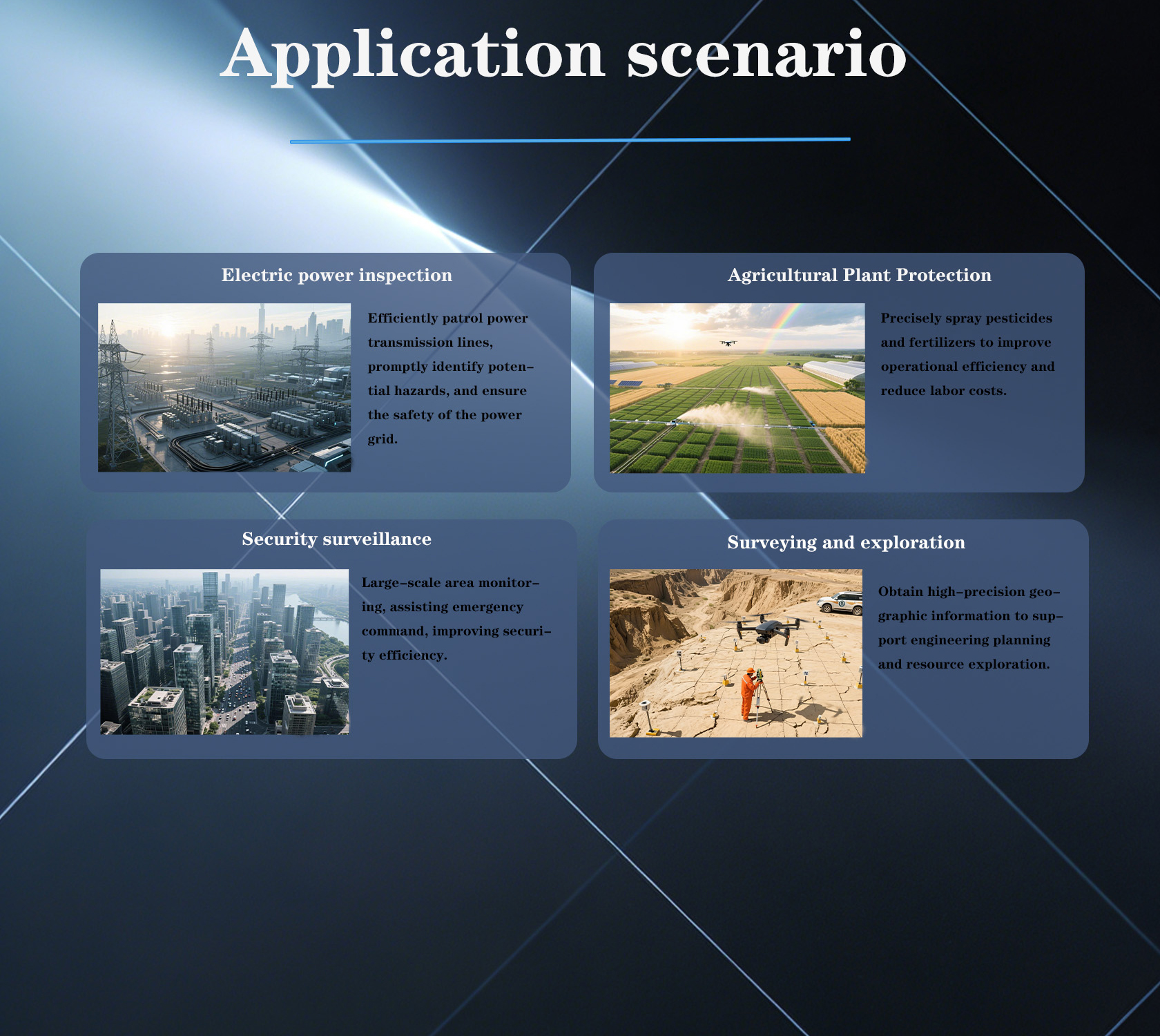 Application scenario

Electric power inspection

Efficiently patrol power transmission lines, promptly identify potential hazards, and ensure the safety of the power grid.

Agricultural Plant Protection

Precisely spray pesticides and fertilizers to improve operational efficiency and reduce labor costs.

Security surveillance

Large-scale area monitoring, assisting emergency command, improving security efficiency.

Surveying and exploration

Obtain high-precision geographic information to support engineering planning and resource exploration.